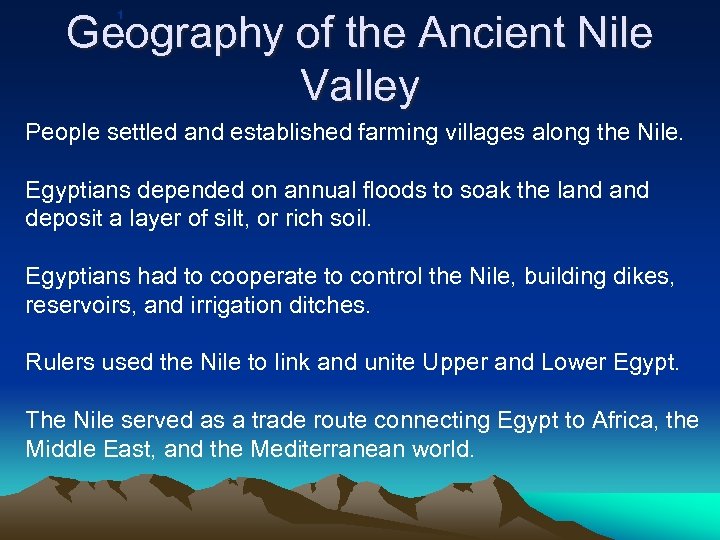 1

Geography of the Ancient Nile Valley

People settled and established farming villages along the Nile.

Egyptians depended on annual floods to soak the land and deposit a layer of silt, or rich soil.

Egyptians had to cooperate to control the Nile, building dikes, reservoirs, and irrigation ditches.

Rulers used the Nile to link and unite Upper and Lower Egypt.

The Nile served as a trade route connecting Egypt to Africa, the Middle East, and the Mediterranean world.